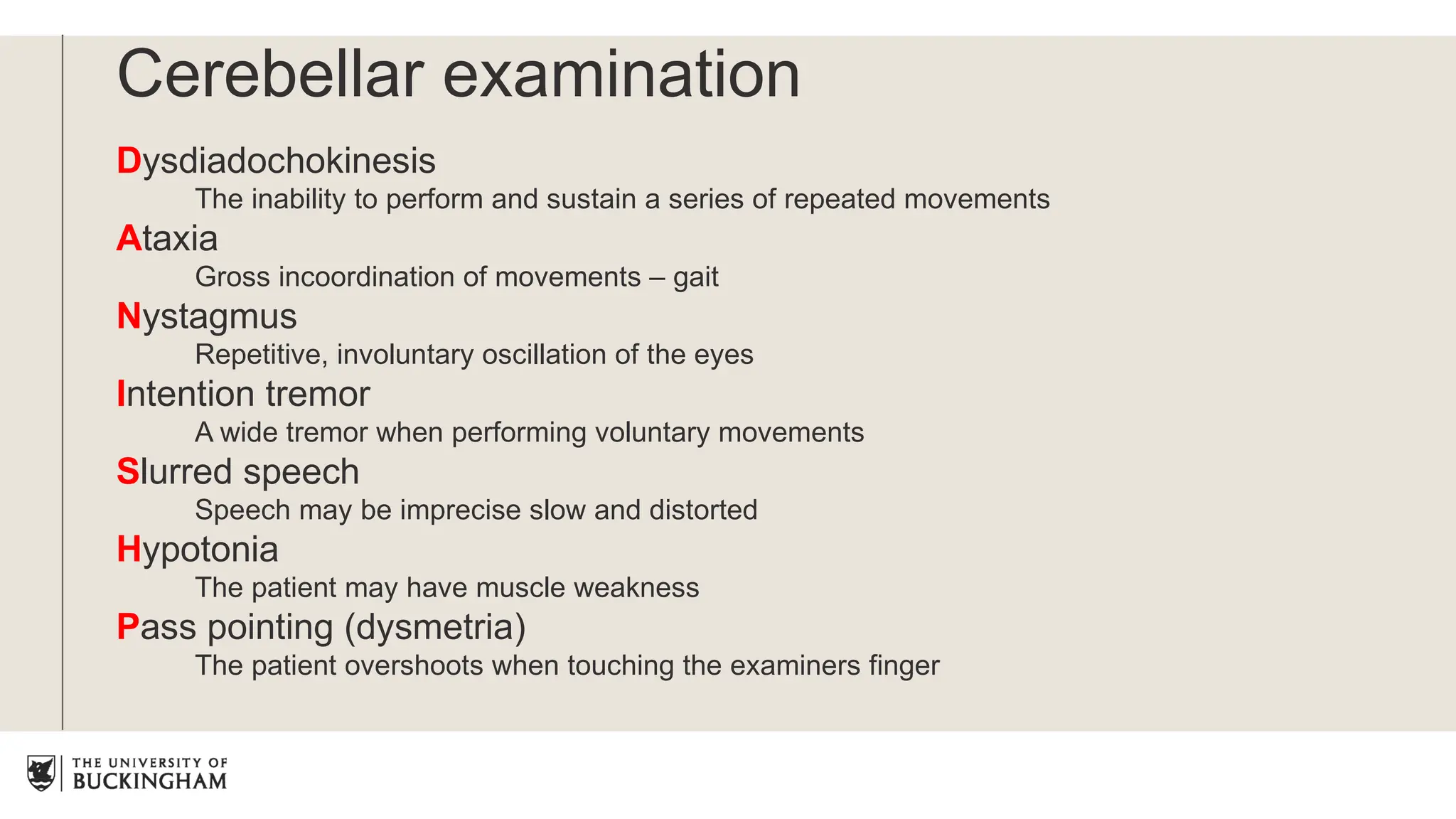 Cerebellar examination

Dysdiadochokinesis

The inability to perform and sustain a series of repeated movements

Ataxia

Gross incoordination of movements – gait

Nystagmus

Repetitive, involuntary oscillation of the eyes

Intention tremor

A wide tremor when performing voluntary movements

Slurred speech

Speech may be imprecise slow and distorted

Hypotonia

The patient may have muscle weakness

Pass pointing (dysmetria)

The patient overshoots when touching the examiners finger

THE UNIVERSITY OF
BUCKINGHAM